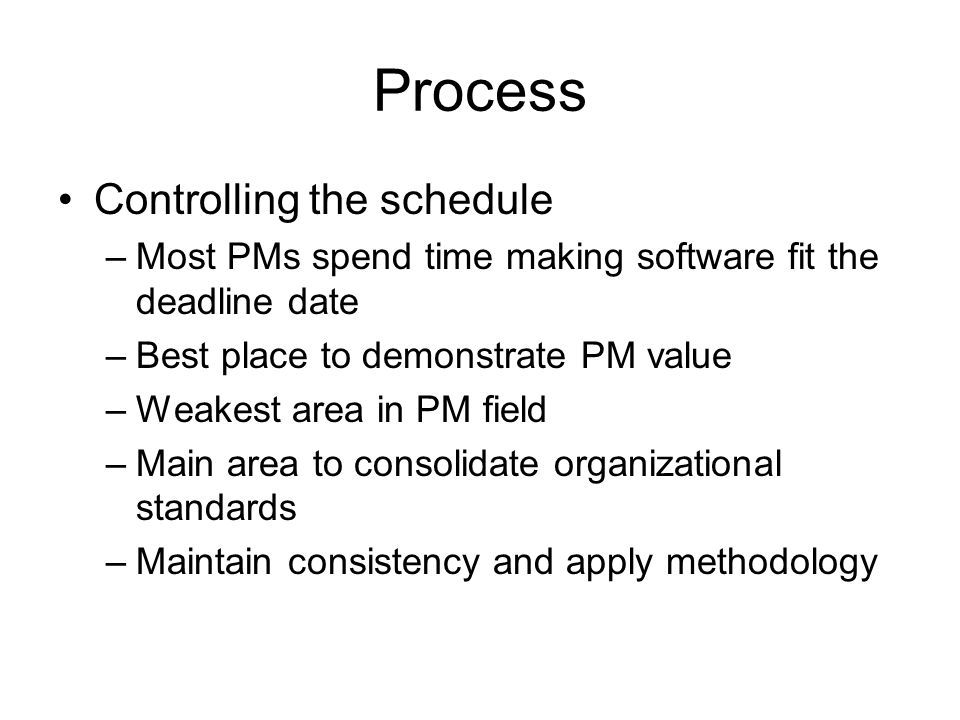 Process

• Controlling the schedule
– Most PMs spend time making software fit the deadline date
– Best place to demonstrate PM value
– Weakest area in PM field
– Main area to consolidate organizational standards
– Maintain consistency and apply methodology